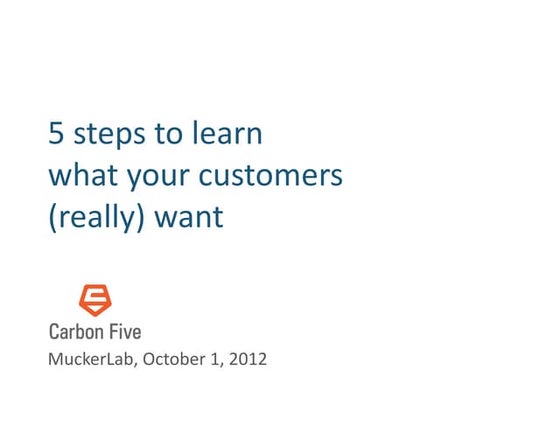 5 steps to learn what your customers (really) want

Carbon Five

MuckerLab, October 1, 2012